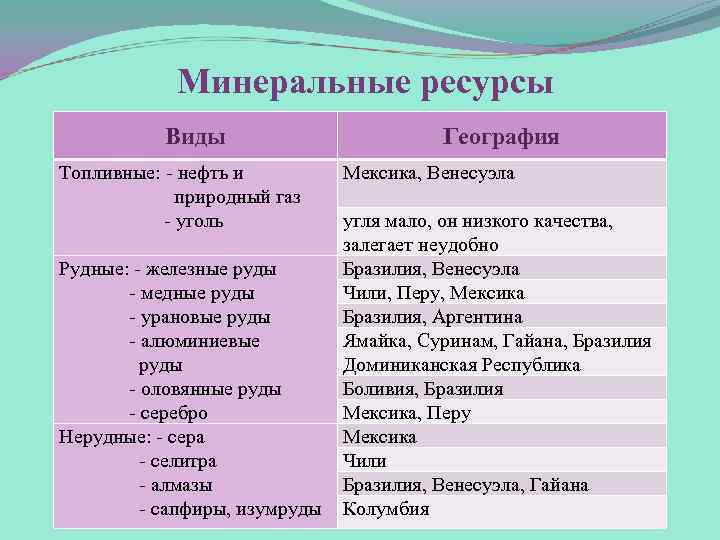 Минеральные ресурсы

| Виды | География |
|---|---|
| Топливные: - нефть и природный газ | Мексика, Венесуэла |
| - уголь | угля мало, он низкого качества, залегает неудобно |
| Рудные: - железные руды | Бразилия, Венесуэла |
| - медные руды | Чили, Перу, Мексика |
| - урановые руды | Бразилия, Аргентина |
| - алюминиевые руды | Ямайка, Суринам, Гайана, Бразилия Доминиканская Республика |
| - оловянные руды | Боливия, Бразилия |
| - серебро | Мексика, Перу |
| Нерудные: - сера | Мексика |
| - селитра | Чили |
| - алмазы | Бразилия, Венесуэла, Гайана |
| - сапфиры, изумруды | Колумбия |